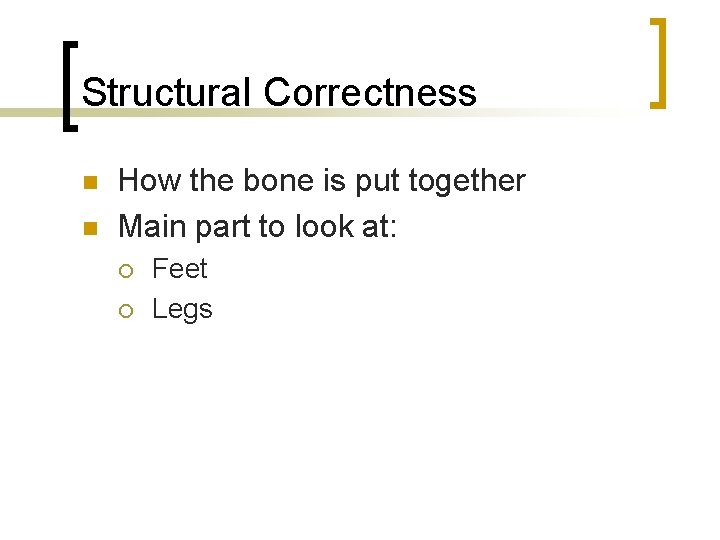 Structural Correctness

- How the bone is put together
- Main part to look at:
  - Feet
  - Legs